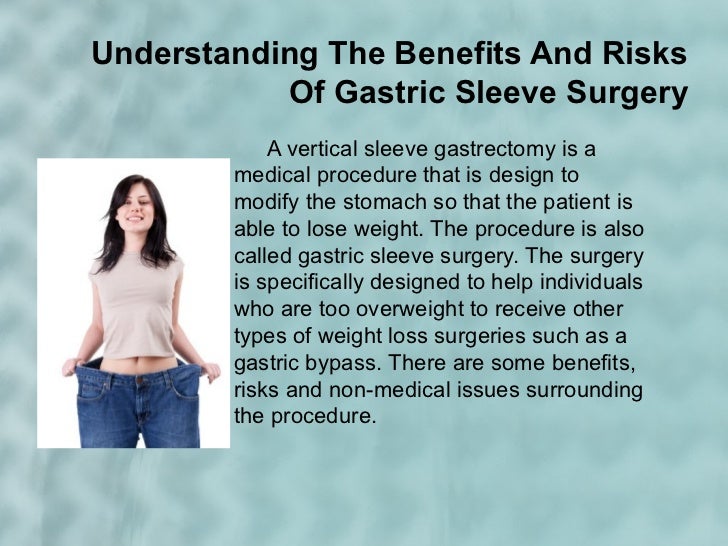 Understanding The Benefits And Risks Of Gastric Sleeve Surgery

A vertical sleeve gastrectomy is a medical procedure that is design to modify the stomach so that the patient is able to lose weight. The procedure is also called gastric sleeve surgery. The surgery is specifically designed to help individuals who are too overweight to receive other types of weight loss surgeries such as a gastric bypass. There are some benefits, risks and non-medical issues surrounding the procedure.